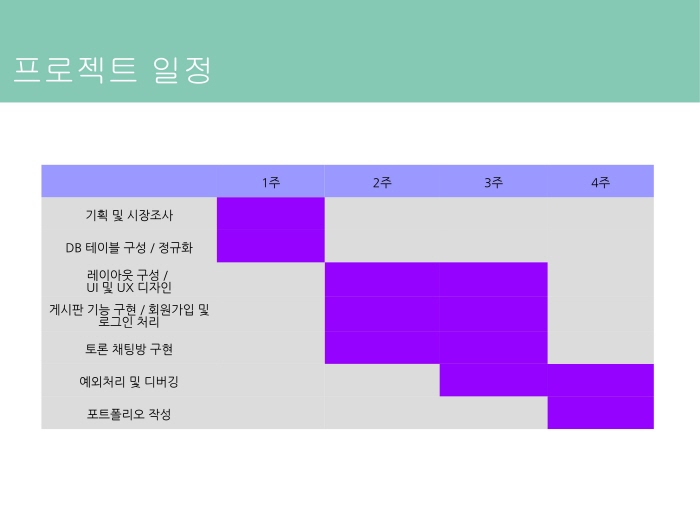 프로젝트 일정

| | 1주 | 2주 | 3주 | 4주 |
|---|---|---|---|---|
| 기획 및 시장조사 | | | | |
| DB 테이블 구성 / 정규화 | | | | |
| 레이아웃 구성 / UI 및 UX 디자인 | | | | |
| 게시판 기능 구현 / 회원가입 및 로그인 처리 | | | | |
| 토론 채팅방 구현 | | | | |
| 예외처리 및 디버깅 | | | | |
| 포트폴리오 작성 | | | | |